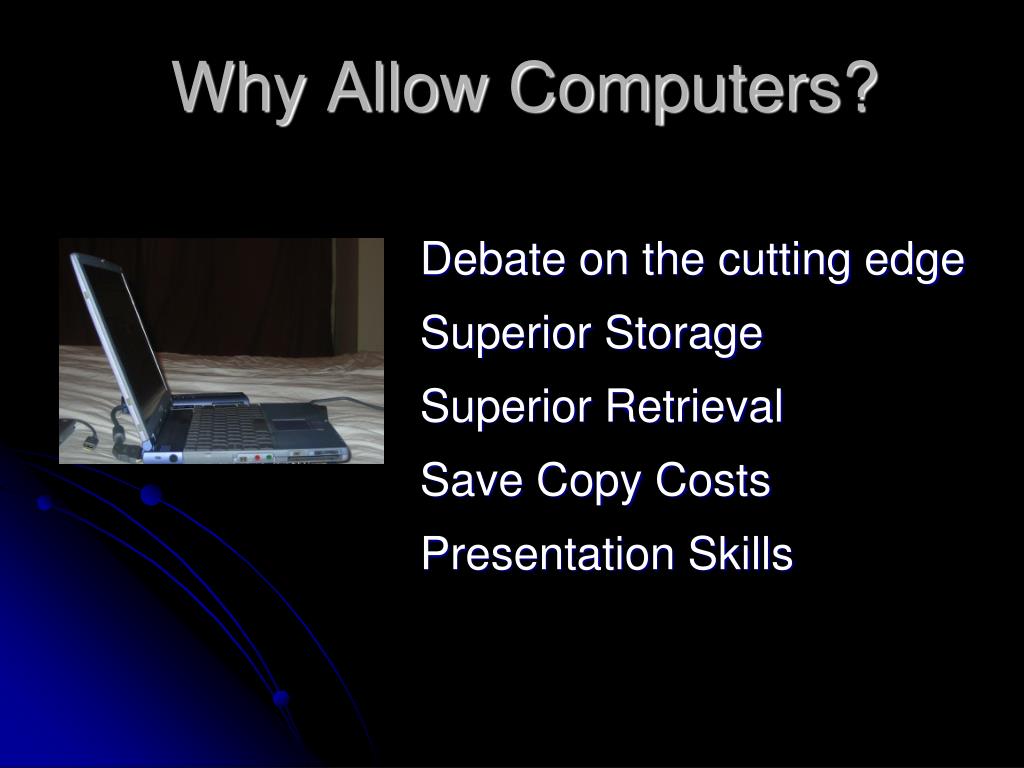 Why Allow Computers?

Debate on the cutting edge

Superior Storage

Superior Retrieval

Save Copy Costs

Presentation Skills